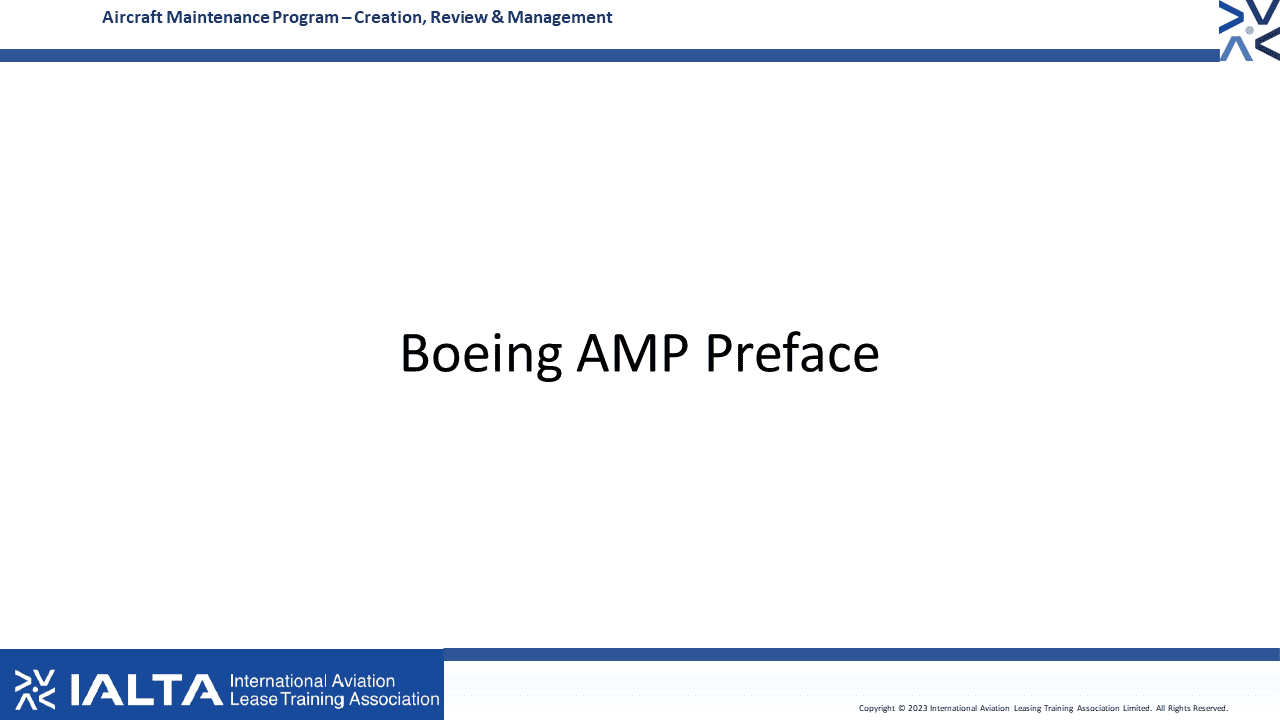 Aircraft Maintenance Program – Creation, Review & Management

Boeing AMP Preface

IALTA International Aviation Lease Training Association

Copyright © 2023 International Aviation Leasing Training Association Limited. All Rights Reserved.